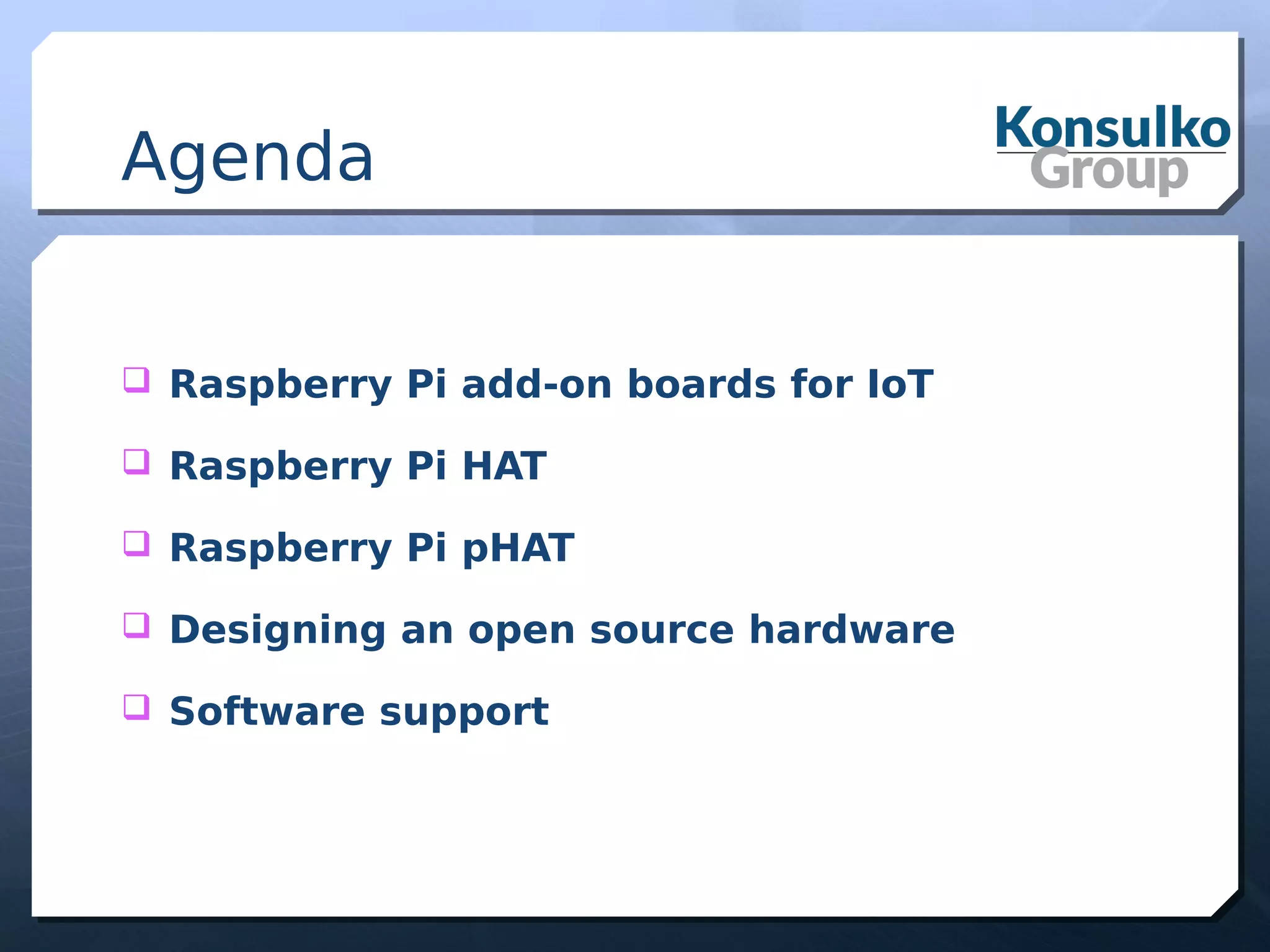 Agenda

Konsulko Group

❑ Raspberry Pi add-on boards for IoT
❑ Raspberry Pi HAT
❑ Raspberry Pi pHAT
❑ Designing an open source hardware
❑ Software support